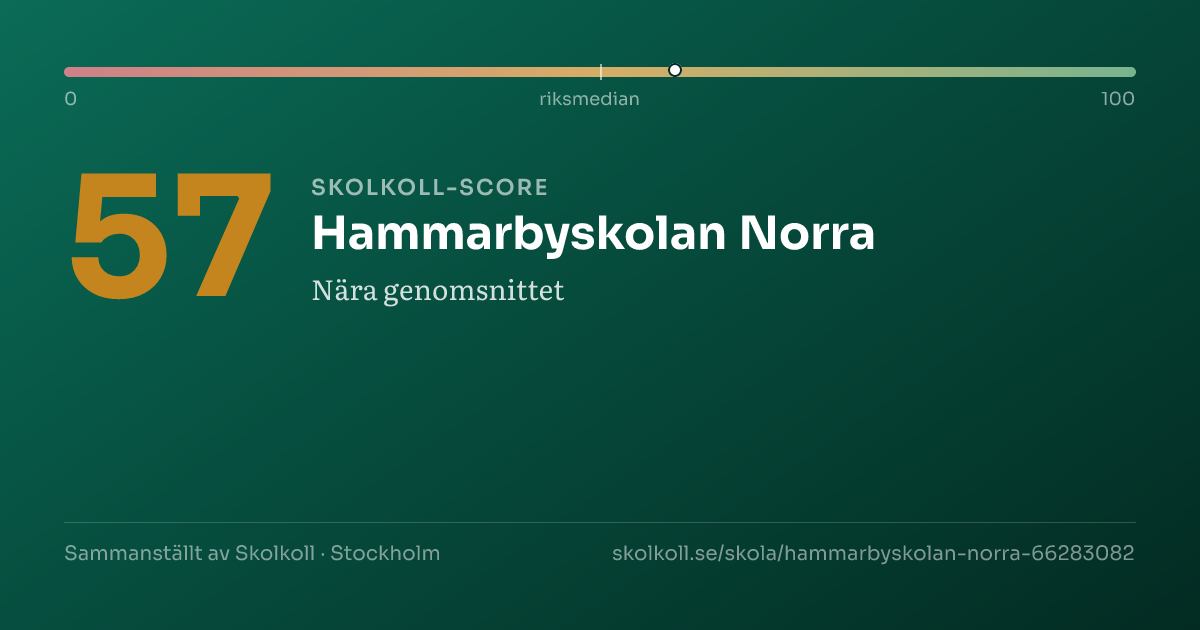 0
riksmedian
100

57

SKOLKOLL-SCORE

Hammarbyskolan Norra

Nära genomsnittet

Sammanställt av Skolkoll · Stockholm

skolkoll.se/skola/hammarbyskolan-norra-66283082